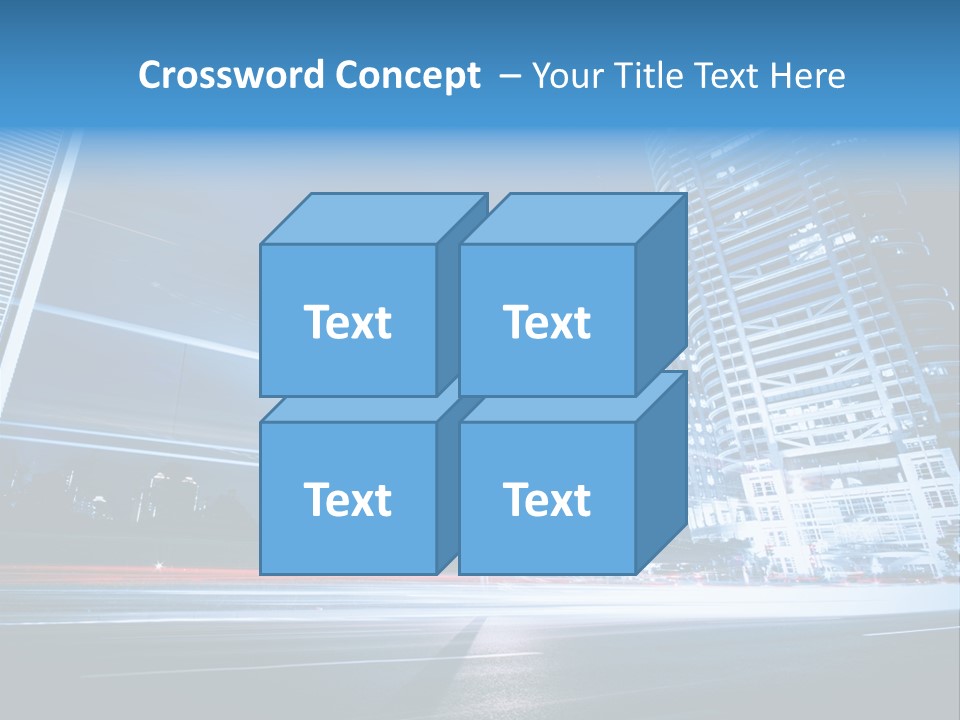 Crossword Concept – Your Title Text Here

Text

Text

Text

Text